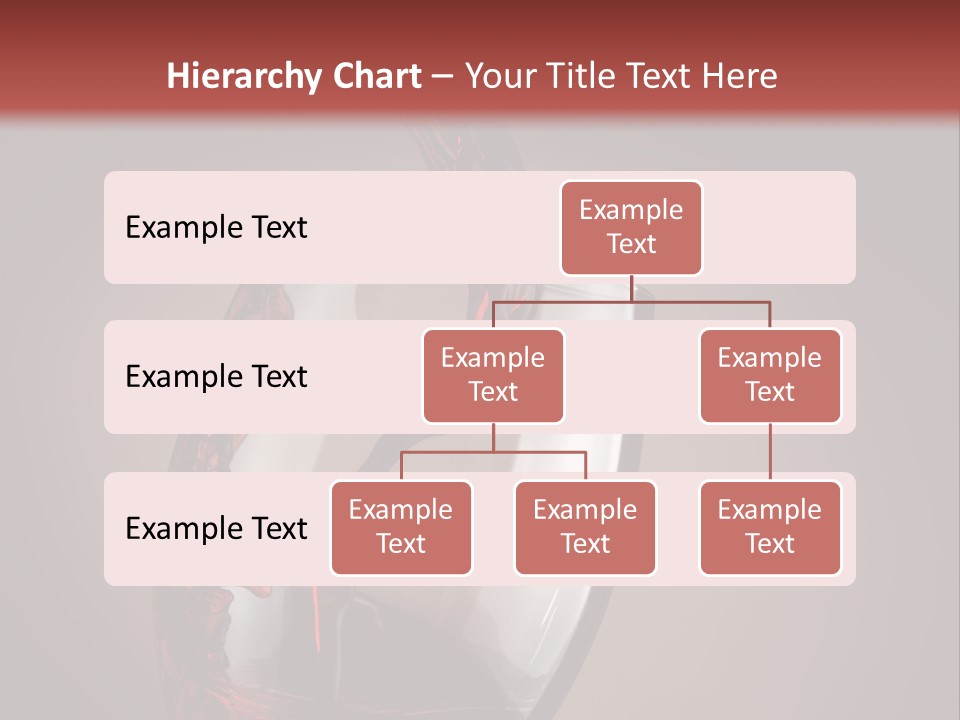 Hierarchy Chart – Your Title Text Here

Example Text

Example Text

Example Text

Example Text

Example Text

Example Text

Example Text

Example Text

Example Text